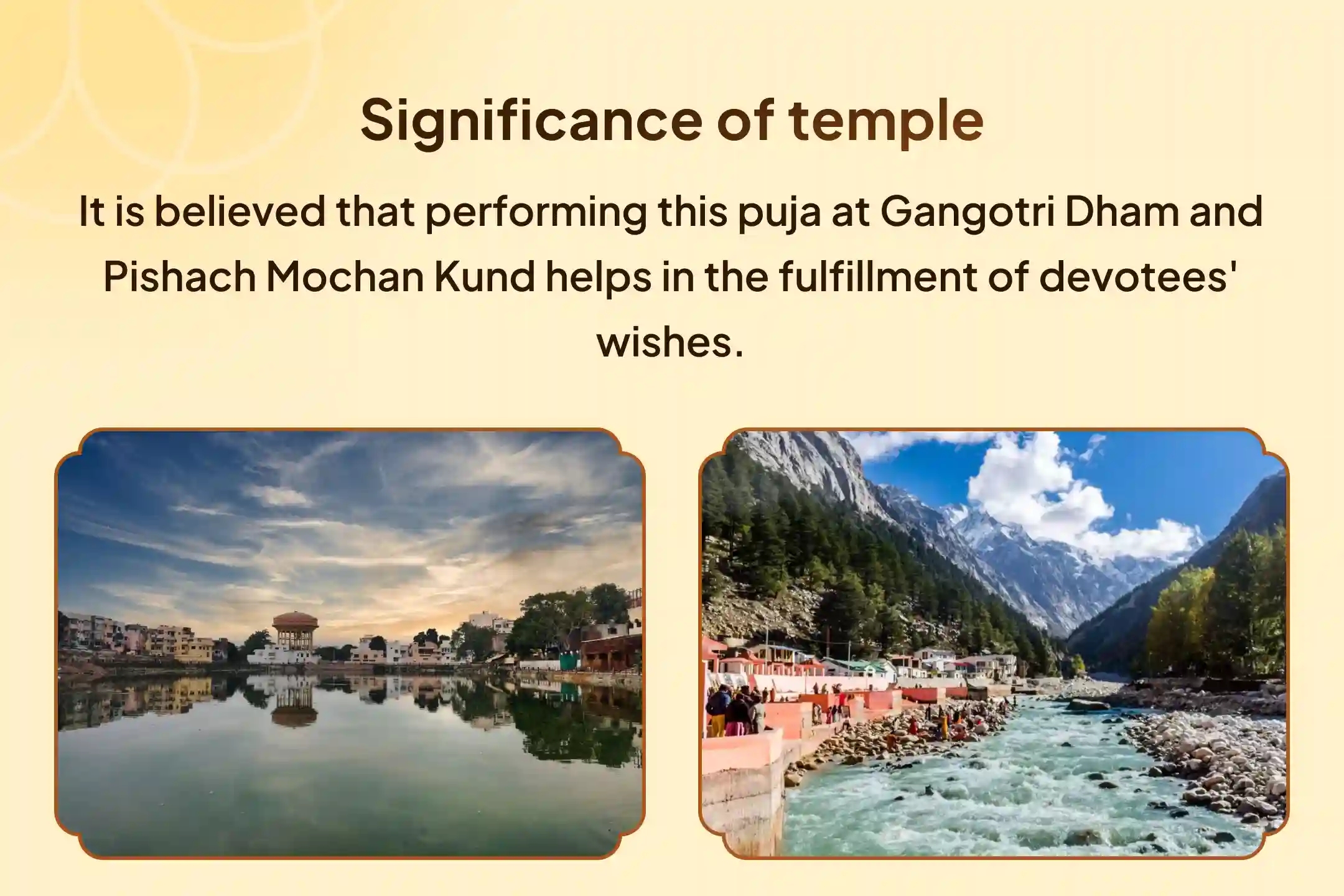 Significance of temple

It is believed that performing this puja at Gangotri Dham and Pishach Mochan Kund helps in the fulfillment of devotees' wishes.